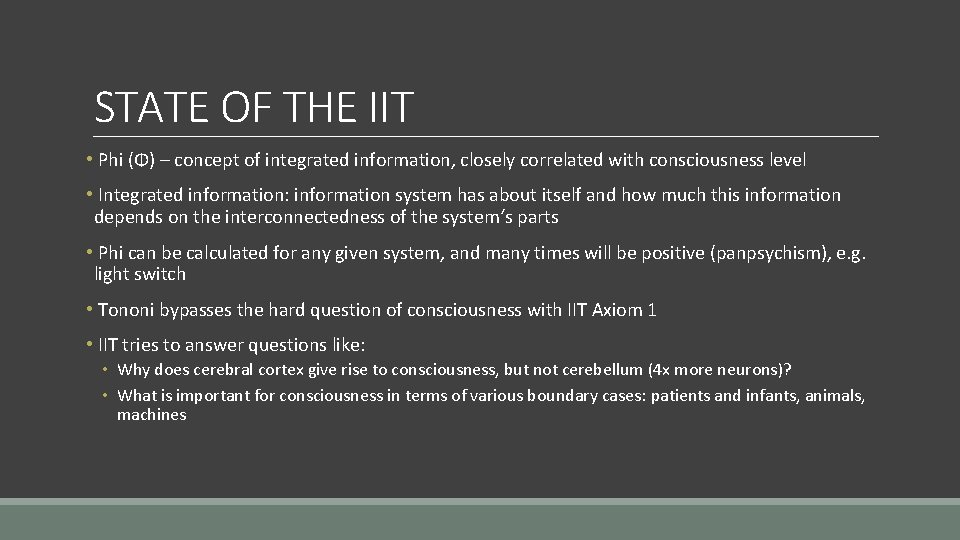 STATE OF THE IIT

• Phi (Φ) – concept of integrated information, closely correlated with consciousness level

• Integrated information: information system has about itself and how much this information depends on the interconnectedness of the system's parts

• Phi can be calculated for any given system, and many times will be positive (panpsychism), e.g. light switch

• Tononi bypasses the hard question of consciousness with IIT Axiom 1

• IIT tries to answer questions like:
• Why does cerebral cortex give rise to consciousness, but not cerebellum (4x more neurons)?
• What is important for consciousness in terms of various boundary cases: patients and infants, animals, machines